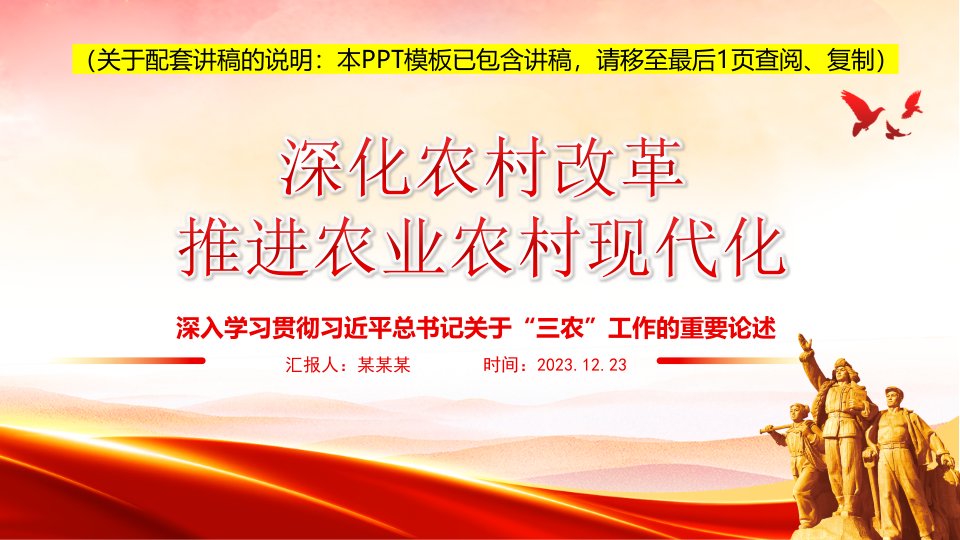 （关于配套讲稿的说明：本PPT模板已包含讲稿，请移至最后1页查阅、复制）

深化农村改革
推进农业农村现代化

深入学习贯彻习近平总书记关于“三农”工作的重要论述

汇报人：某某某 时间：2023.12.23